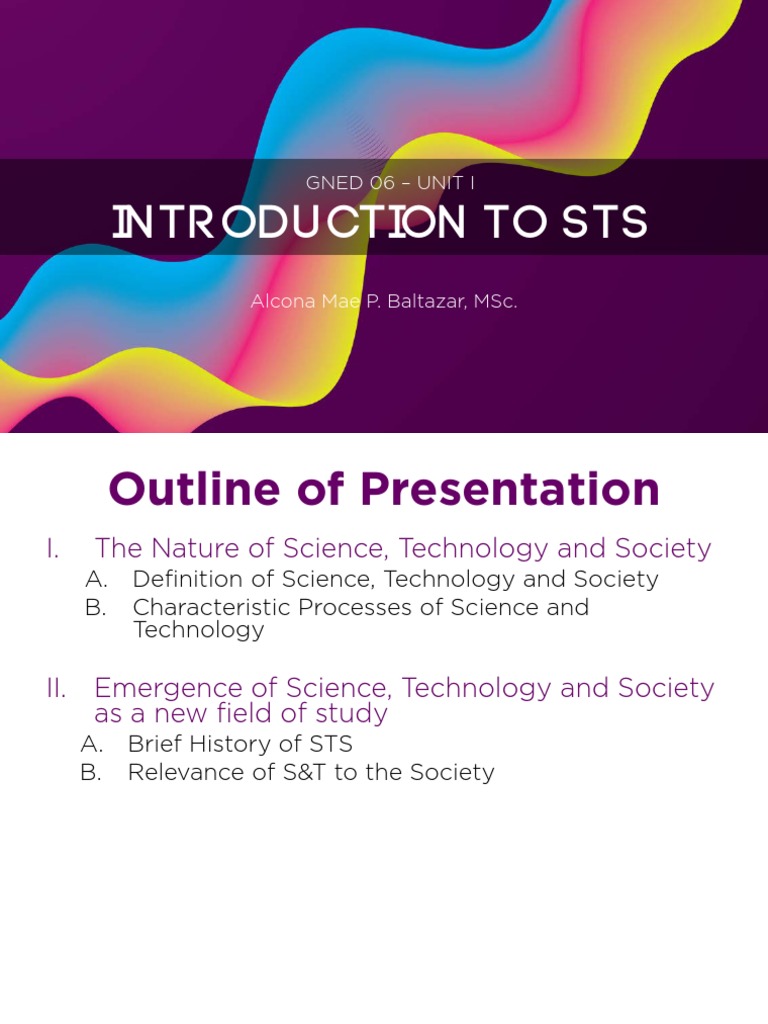 GNED 06 – UNIT I

INTRODUCTION TO STS

Alcona Mae P. Baltazar, MSc.

Outline of Presentation

I. The Nature of Science, Technology and Society

A. Definition of Science, Technology and Society

B. Characteristic Processes of Science and Technology

II. Emergence of Science, Technology and Society as a new field of study

A. Brief History of STS

B. Relevance of S&T to the Society